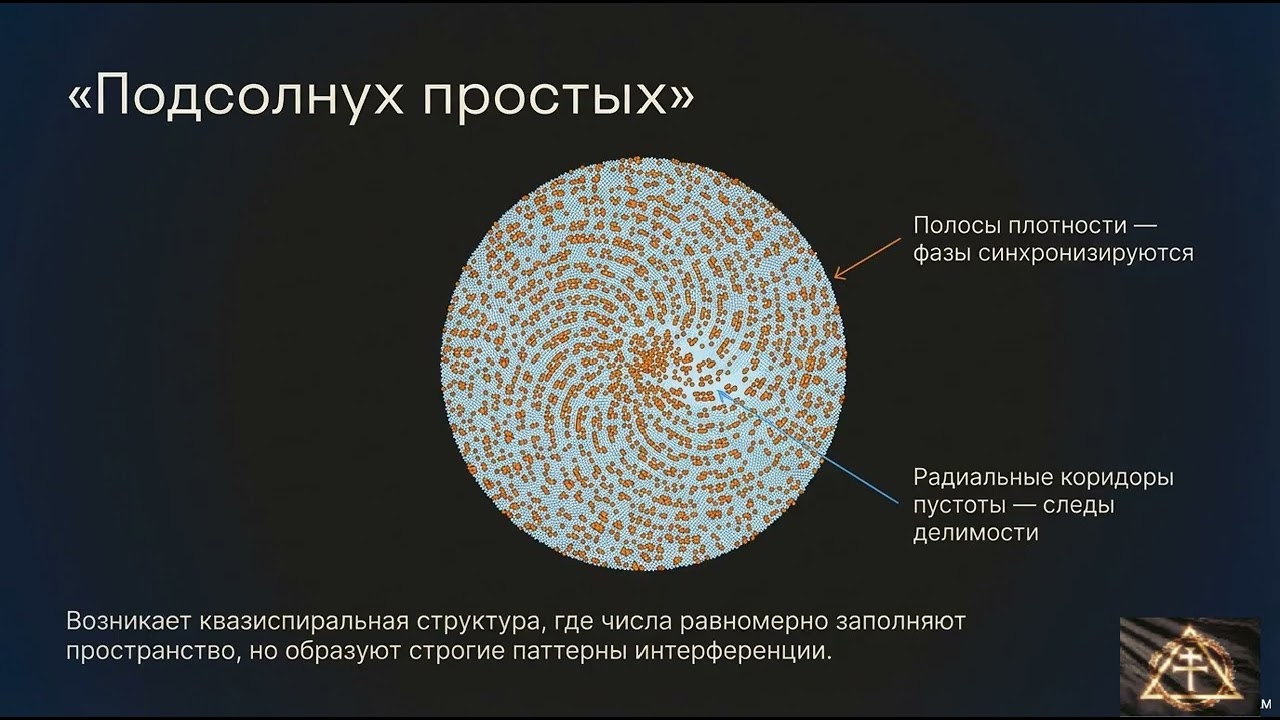 «Подсолнух простых»

Полосы плотности — фазы синхронизируются

Радиальные коридоры пустоты — следы делимости

Возникает квазиспиральная структура, где числа равномерно заполняют пространство, но образуют строгие паттерны интерференции.

M